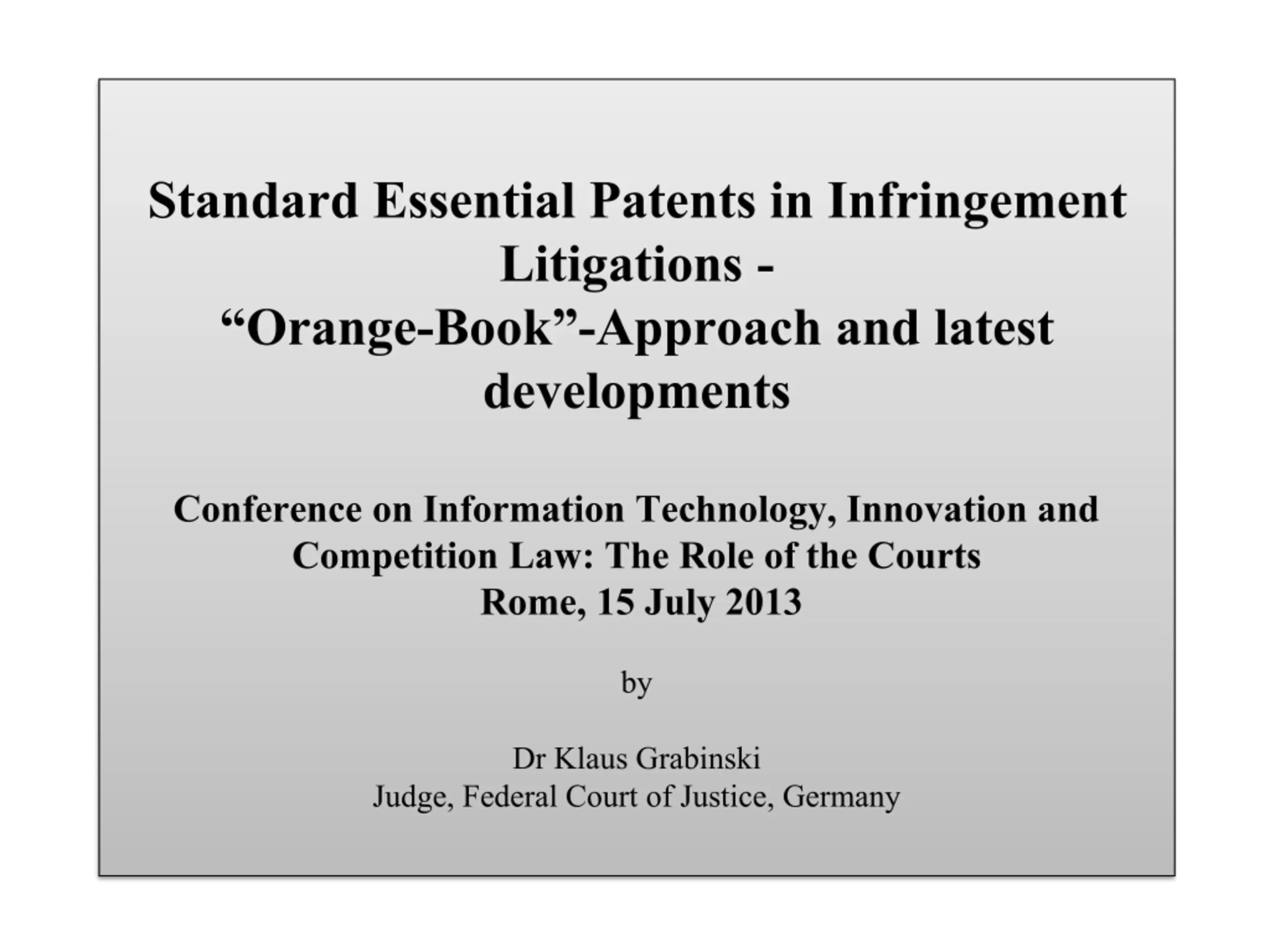 Standard Essential Patents in Infringement Litigations -
“Orange-Book”-Approach and latest developments

Conference on Information Technology, Innovation and Competition Law: The Role of the Courts
Rome, 15 July 2013

by

Dr Klaus Grabinski
Judge, Federal Court of Justice, Germany